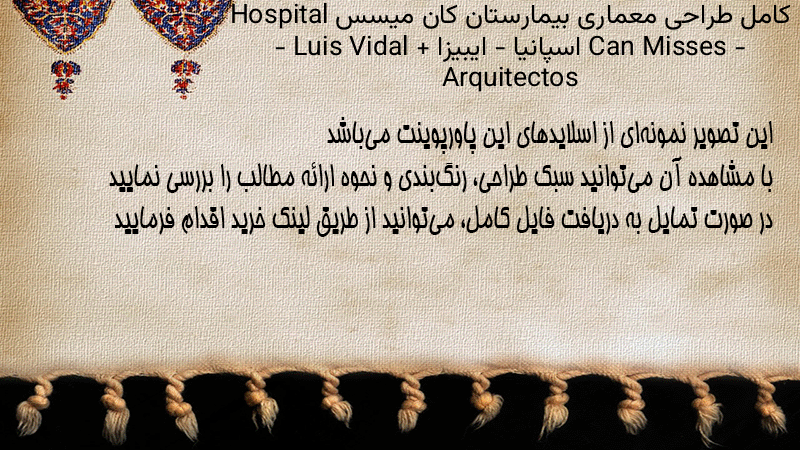 کامل طراحی معماری بیمارستان کان میسس Hospital Can Misses - اسپانیا - ایبیزا + Luis Vidal - Arquitectos

این تصویر نمونه‌ای از اسلایدهای این پاورپوینت می‌باشد
با مشاهده آن می‌توانید سبک طراحی، رنگ‌بندی و نحوه ارائه مطالب را بررسی نمایید
در صورت تمایل به دریافت فایل کامل، می‌توانید از طریق لینک خرید اقدام فرمایید